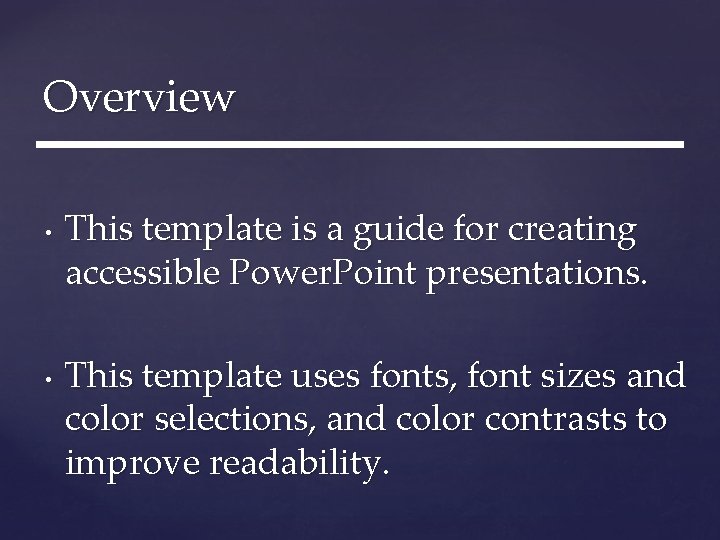 Overview

• This template is a guide for creating accessible PowerPoint presentations.

• This template uses fonts, font sizes and color selections, and color contrasts to improve readability.